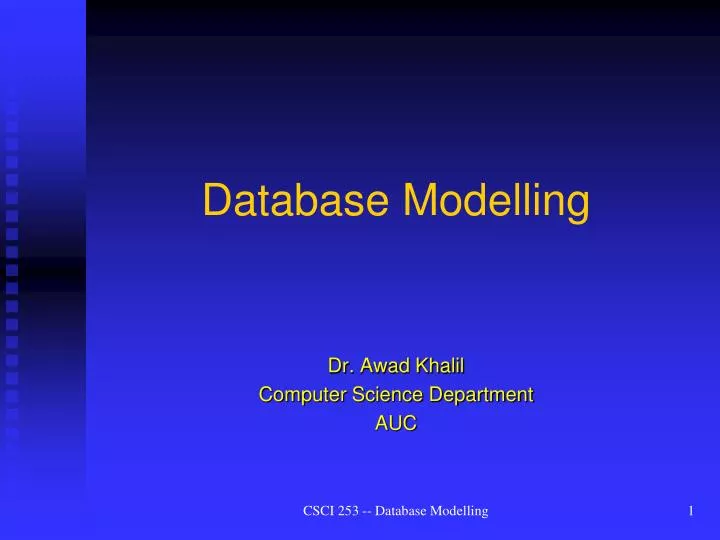 Database Modelling

Dr. Awad Khalil
Computer Science Department
AUC

CSCI 253 -- Database Modelling

1